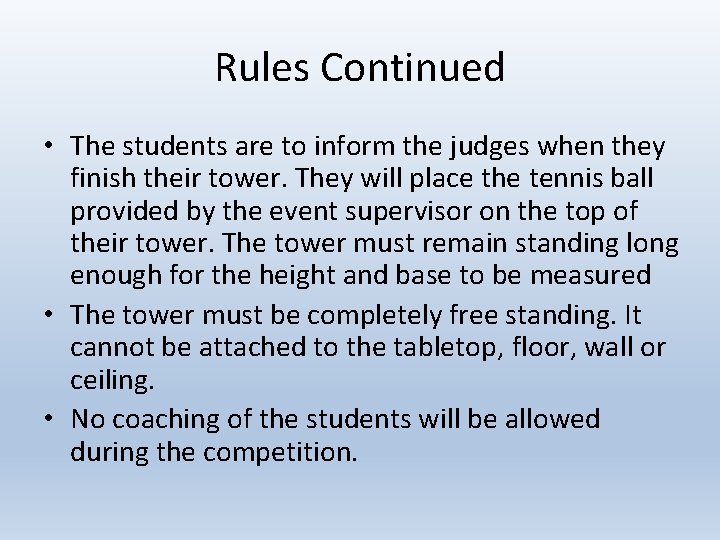 Rules Continued

• The students are to inform the judges when they finish their tower. They will place the tennis ball provided by the event supervisor on the top of their tower. The tower must remain standing long enough for the height and base to be measured

• The tower must be completely free standing. It cannot be attached to the tabletop, floor, wall or ceiling.

• No coaching of the students will be allowed during the competition.